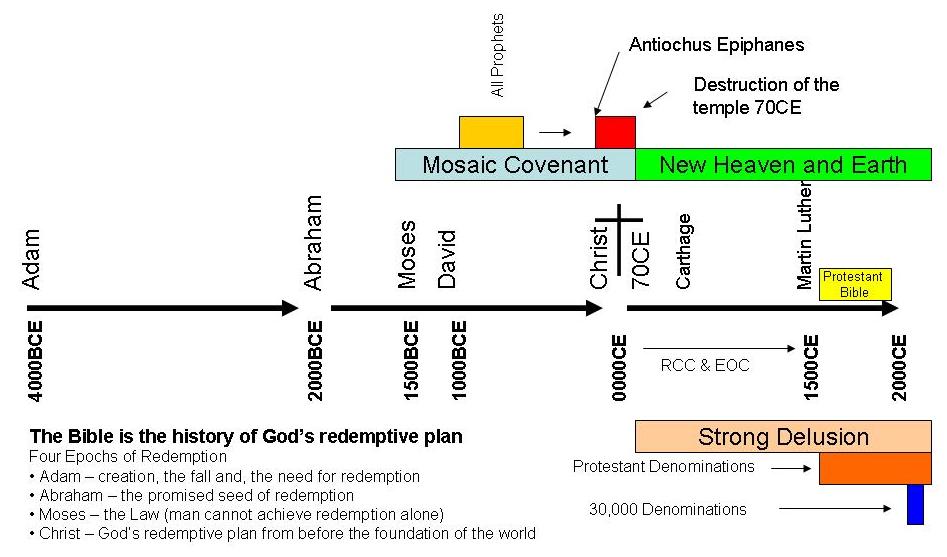 All Prophets

Antiochus Epiphanes

Destruction of the temple 70CE

Mosaic Covenant

New Heaven and Earth

Adam

Abraham

Moses

David

Christ

70CE

Carthage

Martin Luther

Protestant Bible

4000BCE

2000BCE

1500BCE

1000BCE

0000CE

RCC & EOC

1500CE

2000CE

The Bible is the history of God's redemptive plan
Four Epochs of Redemption
• Adam – creation, the fall and, the need for redemption
• Abraham – the promised seed of redemption
• Moses – the Law (man cannot achieve redemption alone)
• Christ – God's redemptive plan from before the foundation of the world

Strong Delusion

Protestant Denominations

30,000 Denominations